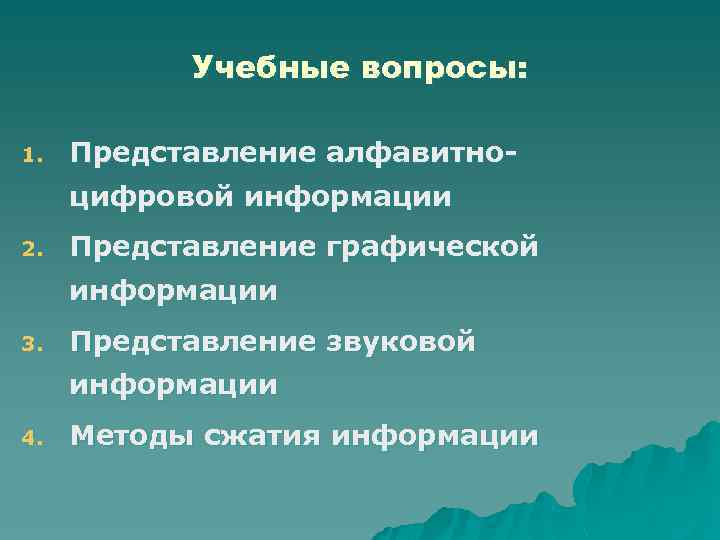 Учебные вопросы:

1. Представление алфавитно-цифровой информации
2. Представление графической информации
3. Представление звуковой информации
4. Методы сжатия информации